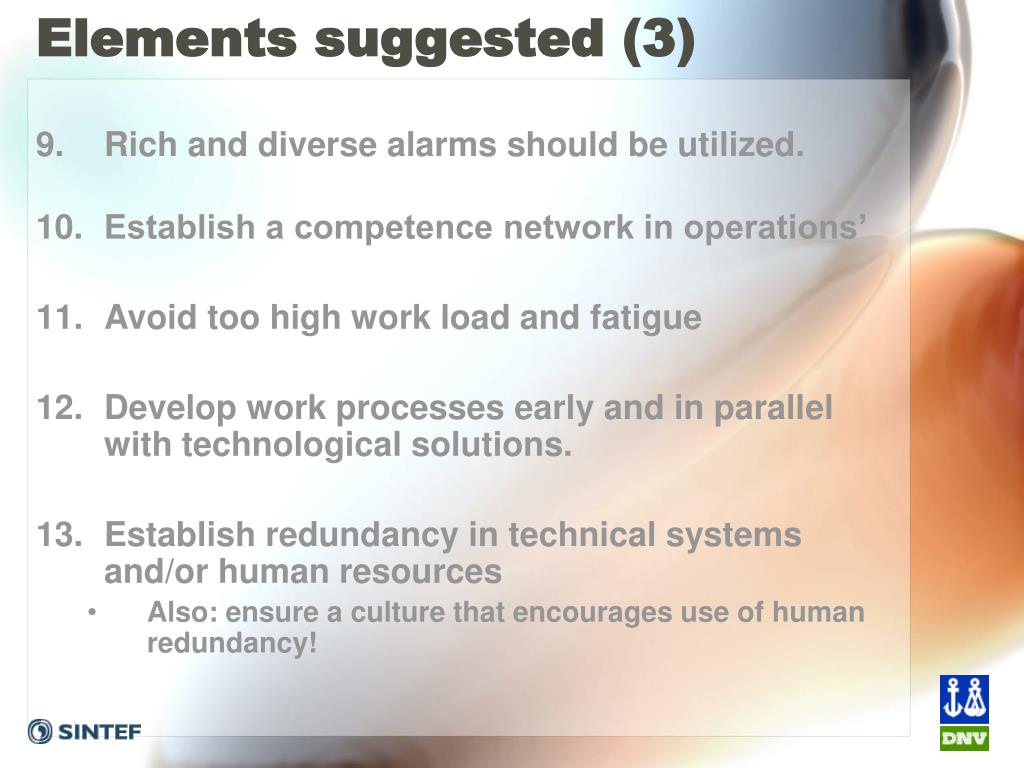 Elements suggested (3)

9. Rich and diverse alarms should be utilized.

10. Establish a competence network in operations’

11. Avoid too high work load and fatigue

12. Develop work processes early and in parallel with technological solutions.

13. Establish redundancy in technical systems and/or human resources

• Also: ensure a culture that encourages use of human redundancy!

SINTEF

DNV